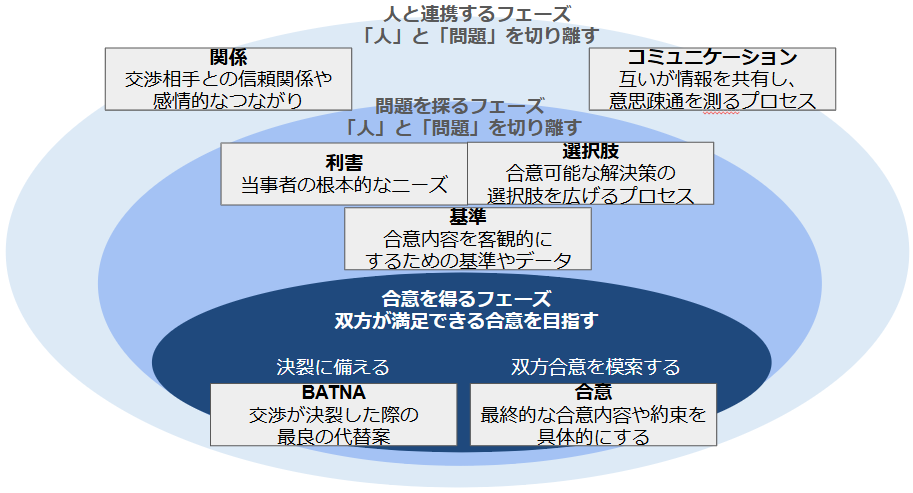 人と連携するフェーズ
「人」と「問題」を切り離す

関係
交渉相手との信頼関係や感情的なつながり

コミュニケーション
互いが情報を共有し、意思疎通を測るプロセス

問題を探るフェーズ
「人」と「問題」を切り離す

利害
当事者の根本的なニーズ

選択肢
合意可能な解決策の選択肢を広げるプロセス

基準
合意内容を客観的にするための基準やデータ

合意を得るフェーズ
双方が満足できる合意を目指す

決裂に備える

BATNA
交渉が決裂した際の最良の代替案

双方合意を模索する

合意
最終的な合意内容や約束を具体的にする